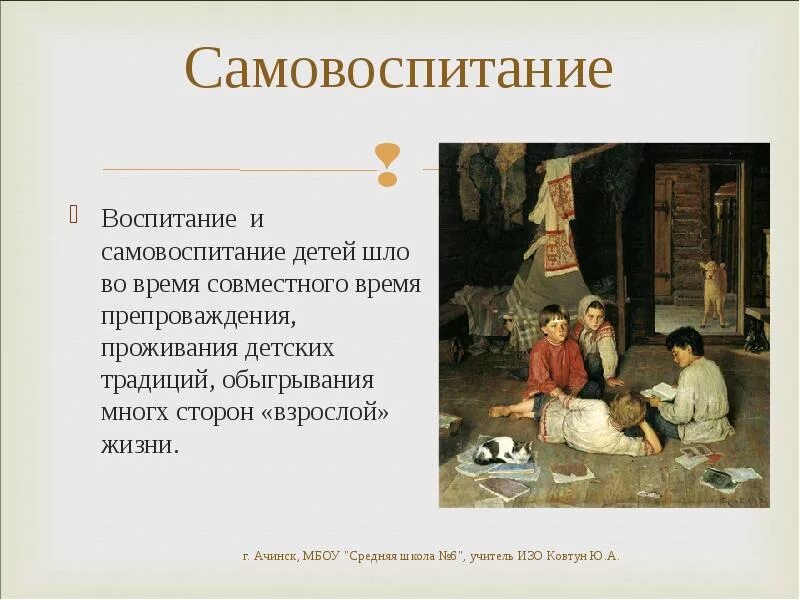 Самовоспитание

Воспитание и самовоспитание детей шло во время совместного время препровождения, проживания детских традиций, обыгрывания многх сторон «взрослой» жизни.

г. Ачинск, МБОУ "Средняя школа №6", учитель ИЗО Ковтун Ю.А.